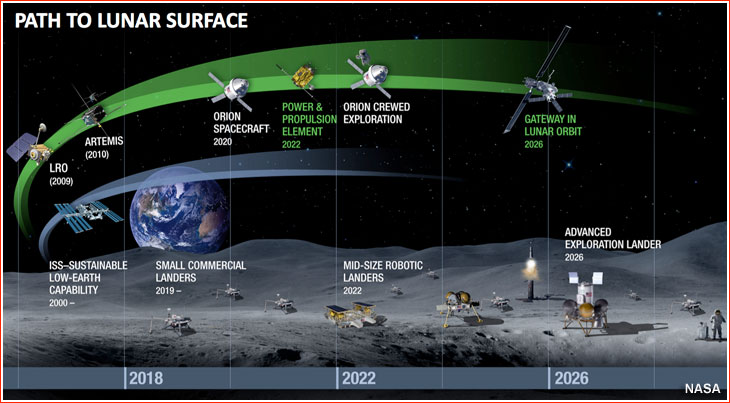 PATH TO LUNAR SURFACE

LRO
(2009)

ARTEMIS
(2010)

ORION SPACECRAFT
2020

POWER & PROPULSION ELEMENT
2022

ORION CREWED EXPLORATION

GATEWAY IN LUNAR ORBIT
2026

ISS–SUSTAINABLE LOW-EARTH CAPABILITY
2000 –

SMALL COMMERCIAL LANDERS
2019 –

MID-SIZE ROBOTIC LANDERS
2022

ADVANCED EXPLORATION LANDER
2026

2018

2022

2026

NASA